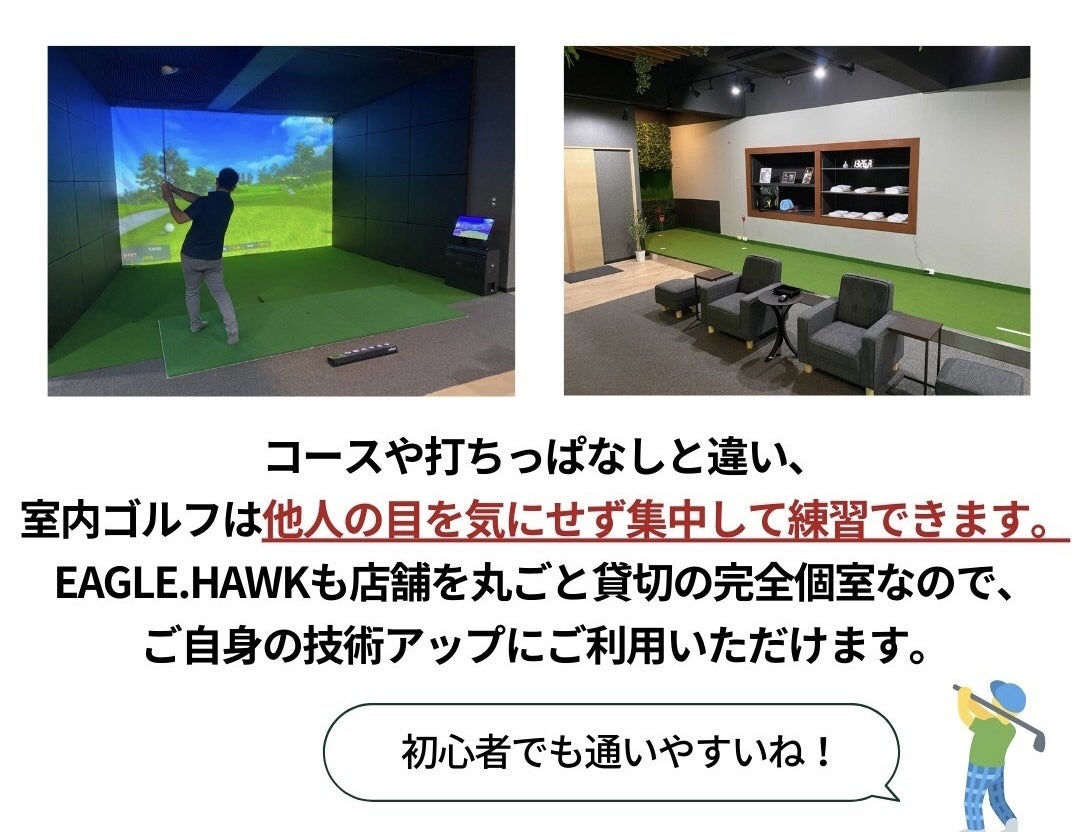 コースや打ちっぱなしと違い、
室内ゴルフは他人の目を気にせず集中して練習できます。
EAGLE.HAWKも店舗を丸ごと貸切の完全個室なので、
ご自身の技術アップにご利用いただけます。

初心者でも通いやすいね！